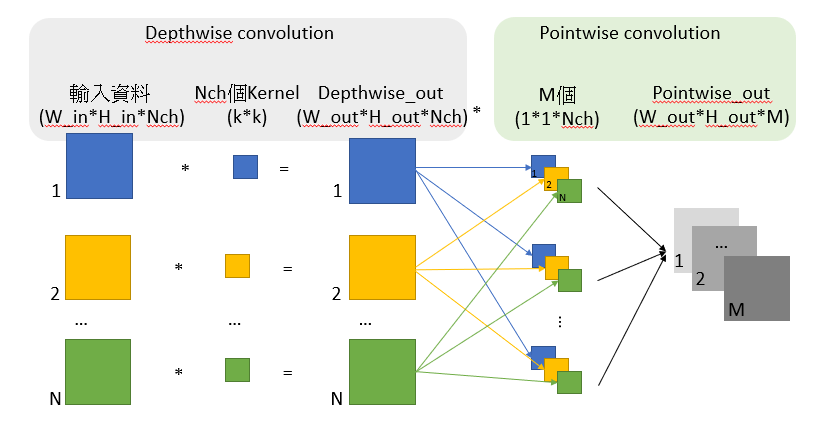 Depthwise convolution

Pointwise convolution

輸入資料
(W_in*H_in*Nch)

Nch個Kernel
(k*k)

Depthwise_out
(W_out*H_out*Nch)

*

M個
(1*1*Nch)

Pointwise_out
(W_out*H_out*M)

1 * = 1

1 2 N

2 * = 2

... ... ...

⋮

N * = N

1 ... 2 M